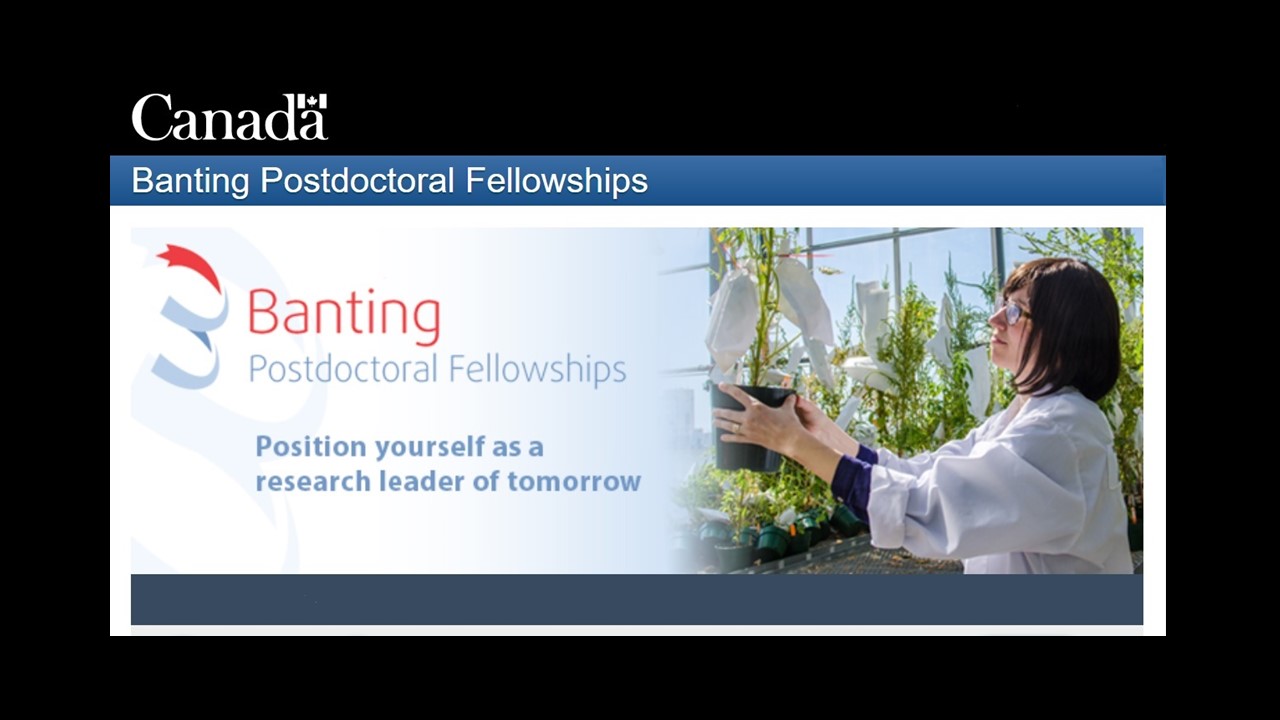 Canada

Banting Postdoctoral Fellowships

Banting
Postdoctoral Fellowships

Position yourself as a research leader of tomorrow